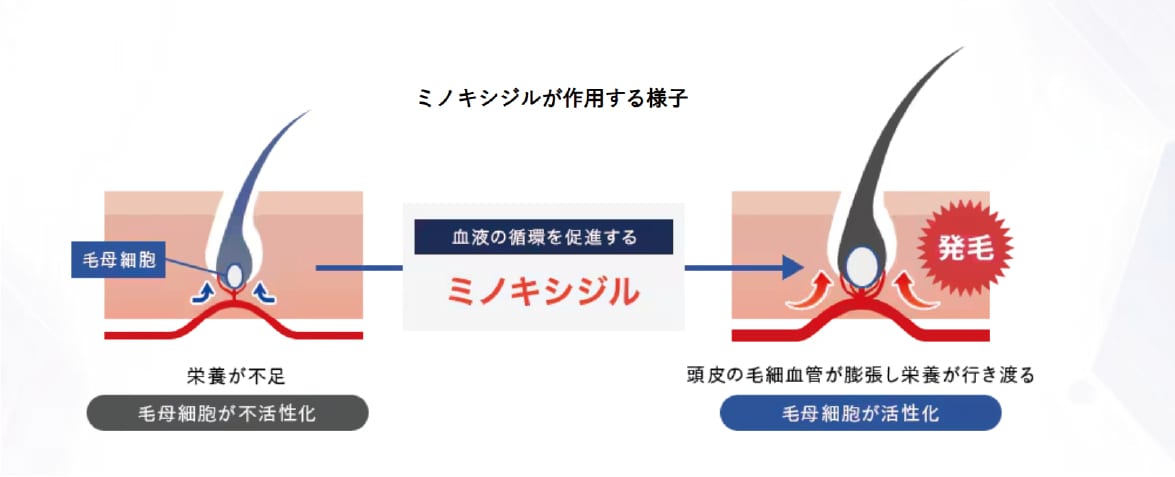 ミノキシジルが作用する様子

毛母細胞

栄養が不足

毛母細胞が不活性化

血液の循環を促進する

ミノキシジル

発毛

頭皮の毛細血管が膨張し栄養が行き渡る

毛母細胞が活性化